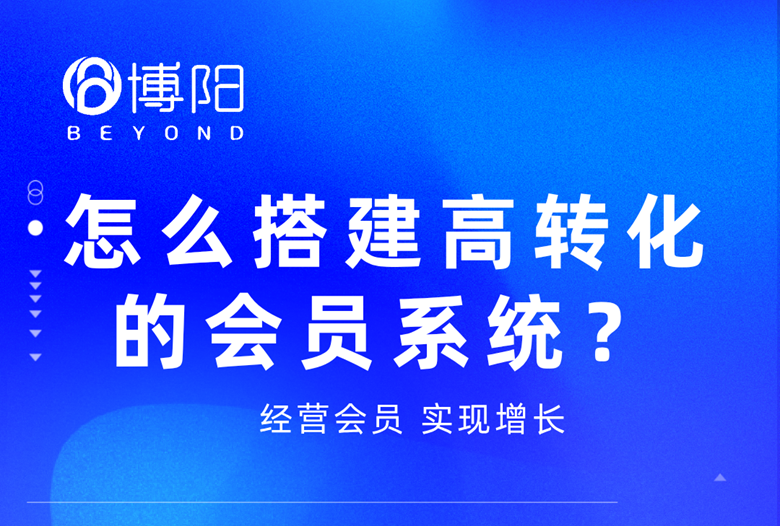 博阳
BEYOND

怎么搭建高转化的会员系统？

经营会员 实现增长